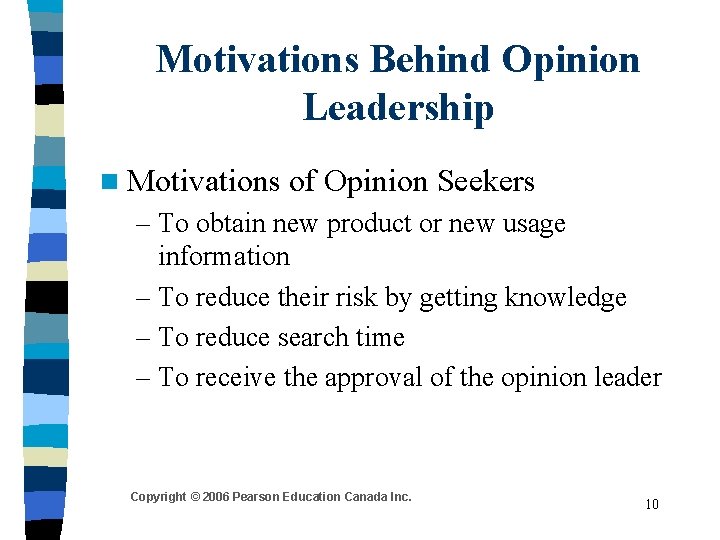 Motivations Behind Opinion Leadership

Motivations of Opinion Seekers

– To obtain new product or new usage information

– To reduce their risk by getting knowledge

– To reduce search time

– To receive the approval of the opinion leader

Copyright © 2006 Pearson Education Canada Inc.

10